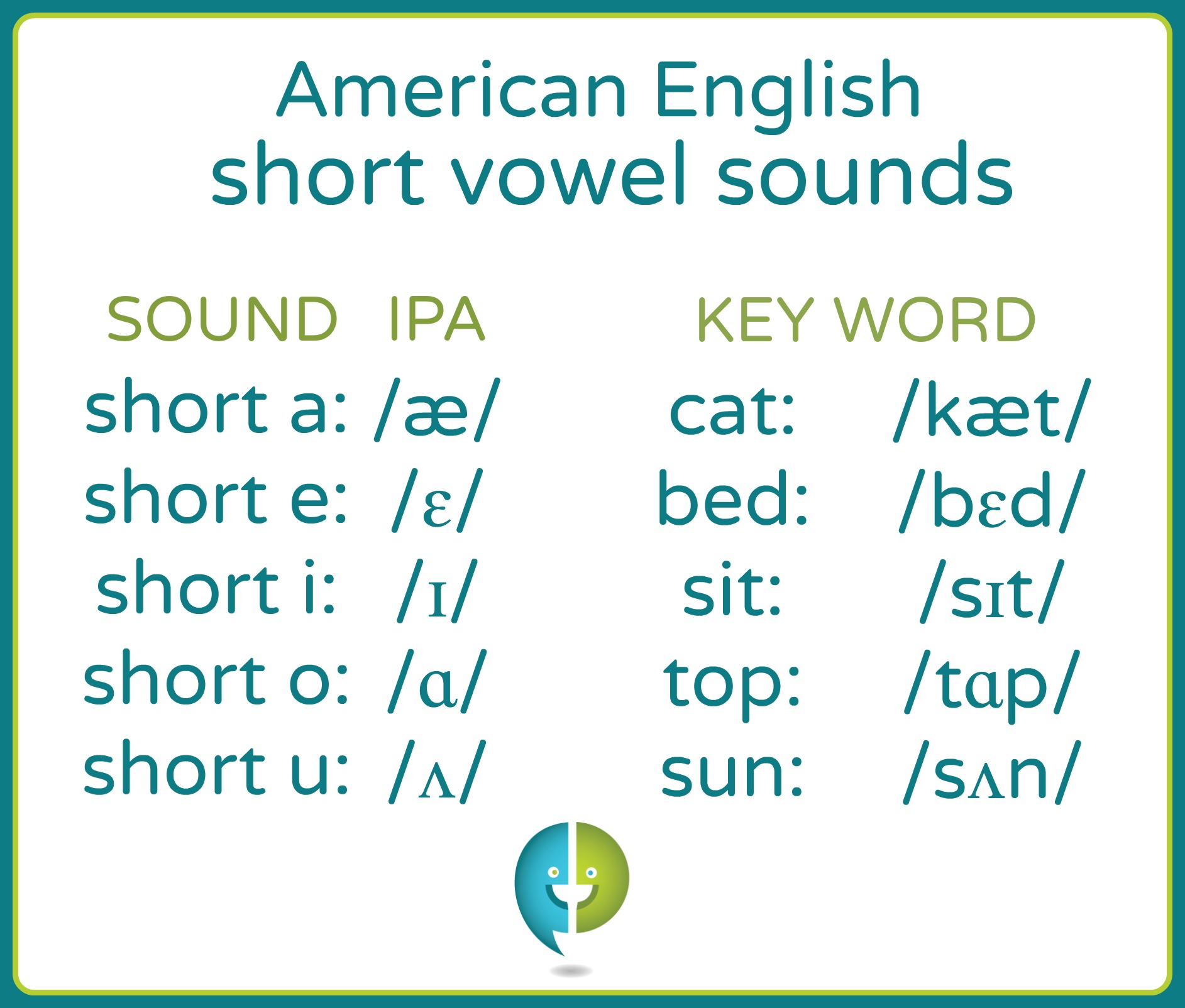 American English
short vowel sounds

| SOUND | IPA | KEY WORD | |
|---|---|---|---|
| short a: | /æ/ | cat: | /kæt/ |
| short e: | /ɛ/ | bed: | /bɛd/ |
| short i: | /ɪ/ | sit: | /sɪt/ |
| short o: | /ɑ/ | top: | /tɑp/ |
| short u: | /ʌ/ | sun: | /sʌn/ |